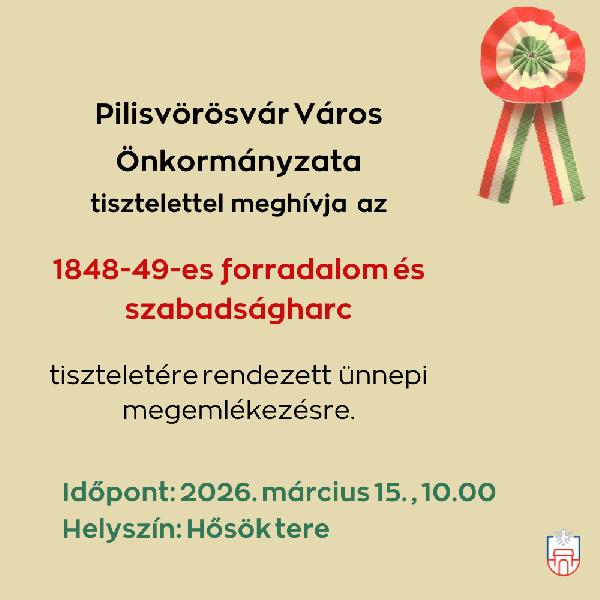 Pilisvörösvár Város Önkormányzata tisztelettel meghívja az

1848-49-es forradalom és szabadságharc

tiszteletére rendezett ünnepi megemlékezésre.

Időpont: 2026. március 15. , 10.00
Helyszín: Hősök tere